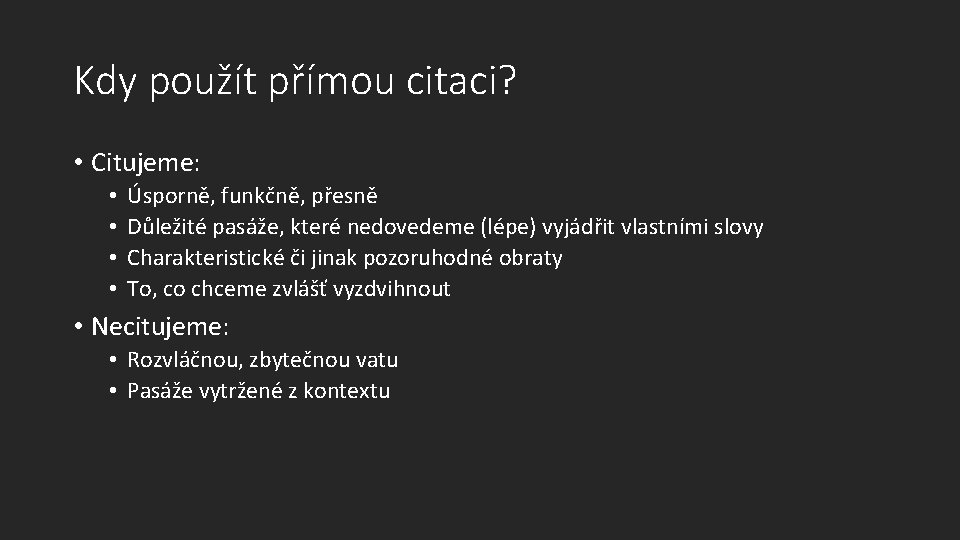 Kdy použít přímou citaci?

• Citujeme:
  • Úsporně, funkčně, přesně
  • Důležité pasáže, které nedovedeme (lépe) vyjádřit vlastními slovy
  • Charakteristické či jinak pozoruhodné obraty
  • To, co chceme zvlášť vyzdvihnout

• Necitujeme:
  • Rozvláčnou, zbytečnou vatu
  • Pasáže vytržené z kontextu